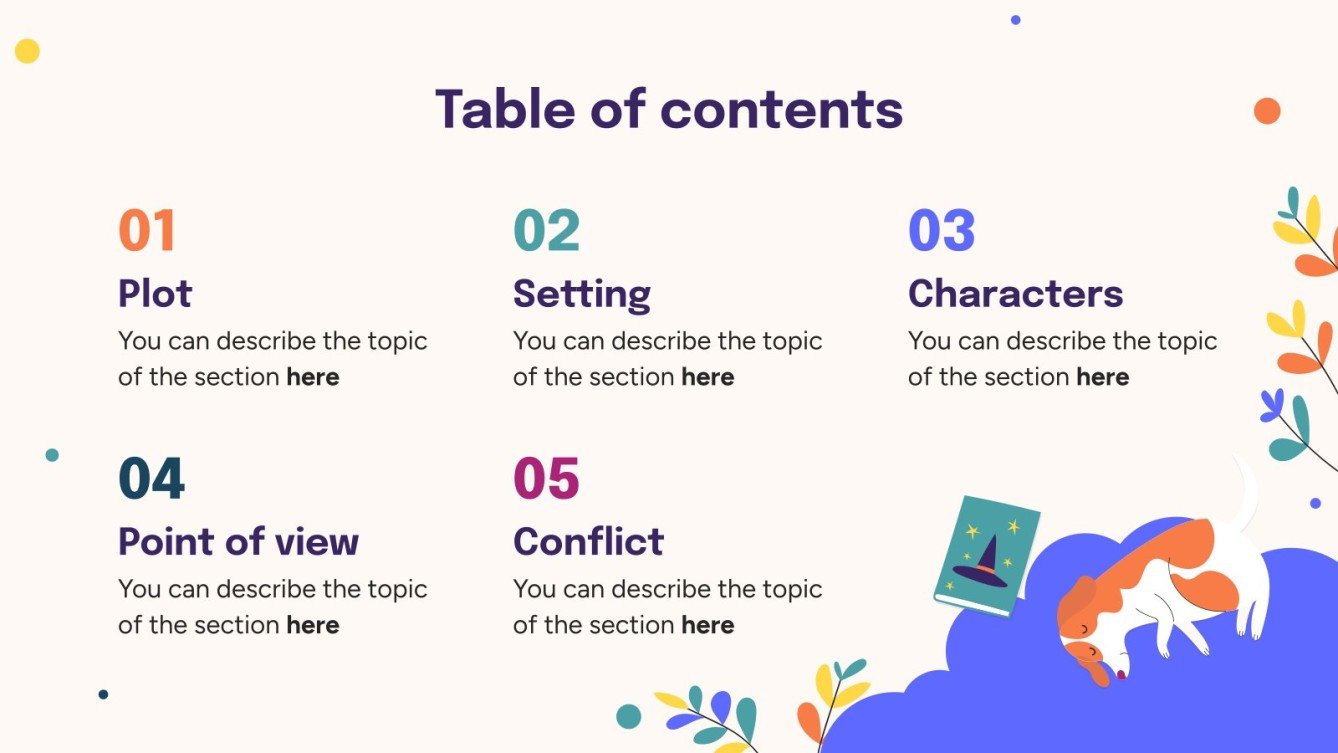 Table of contents

01
Plot
You can describe the topic of the section here

02
Setting
You can describe the topic of the section here

03
Characters
You can describe the topic of the section here

04
Point of view
You can describe the topic of the section here

05
Conflict
You can describe the topic of the section here